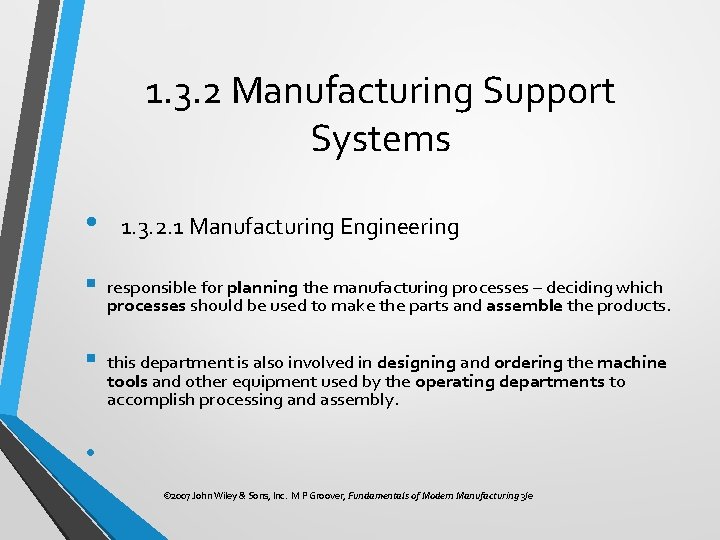 1.3.2 Manufacturing Support Systems

• 1.3.2.1 Manufacturing Engineering

▪ responsible for planning the manufacturing processes – deciding which processes should be used to make the parts and assemble the products.

▪ this department is also involved in designing and ordering the machine tools and other equipment used by the operating departments to accomplish processing and assembly.

•

©2007 John Wiley & Sons, Inc. M P Groover, Fundamentals of Modern Manufacturing 3/e